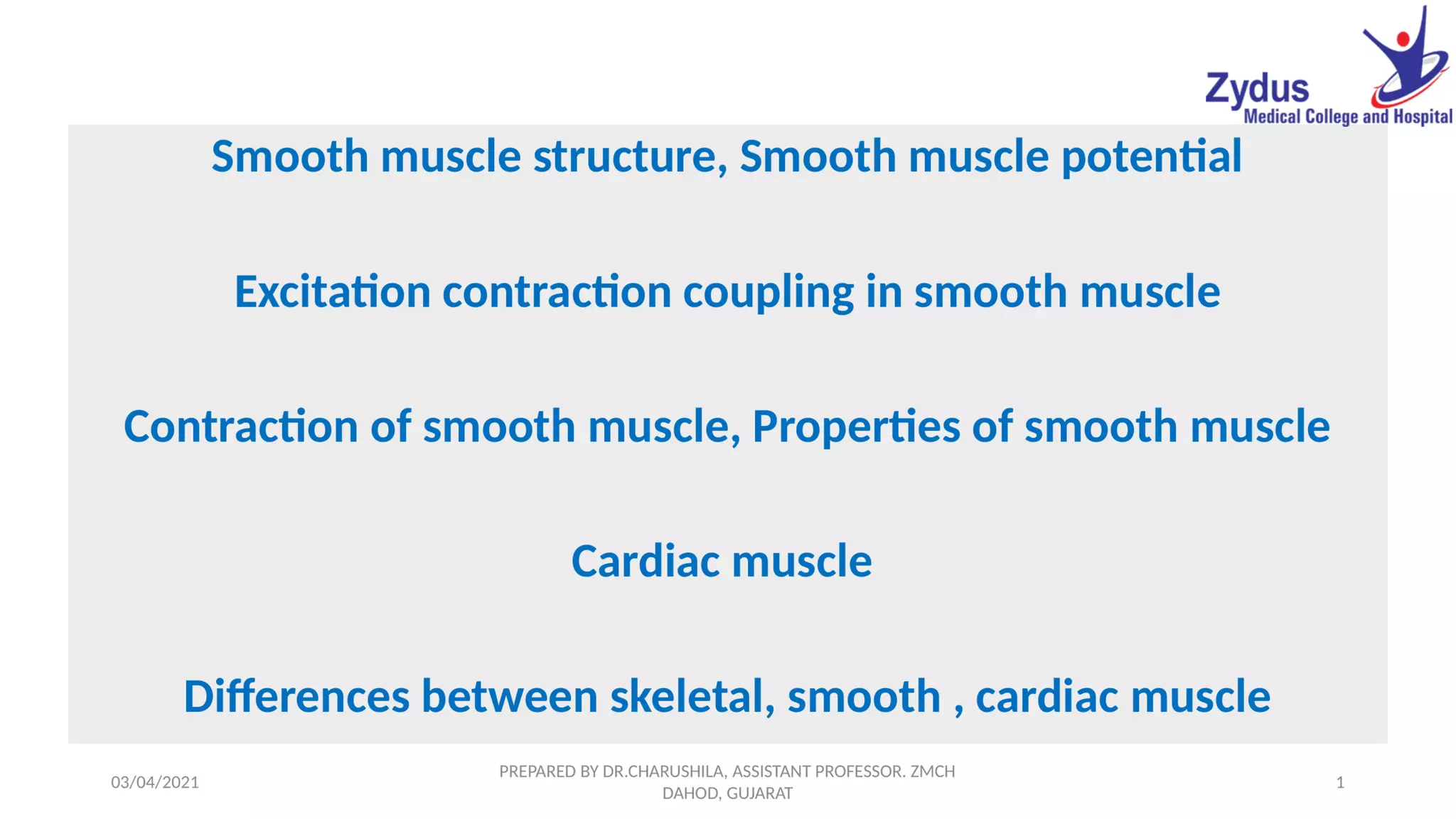 Zydus
Medical College and Hospital

Smooth muscle structure, Smooth muscle potential

Excitation contraction coupling in smooth muscle

Contraction of smooth muscle, Properties of smooth muscle

Cardiac muscle

Differences between skeletal, smooth , cardiac muscle

03/04/2021

PREPARED BY DR.CHARUSHILA, ASSISTANT PROFESSOR. ZMCH DAHOD, GUJARAT

1